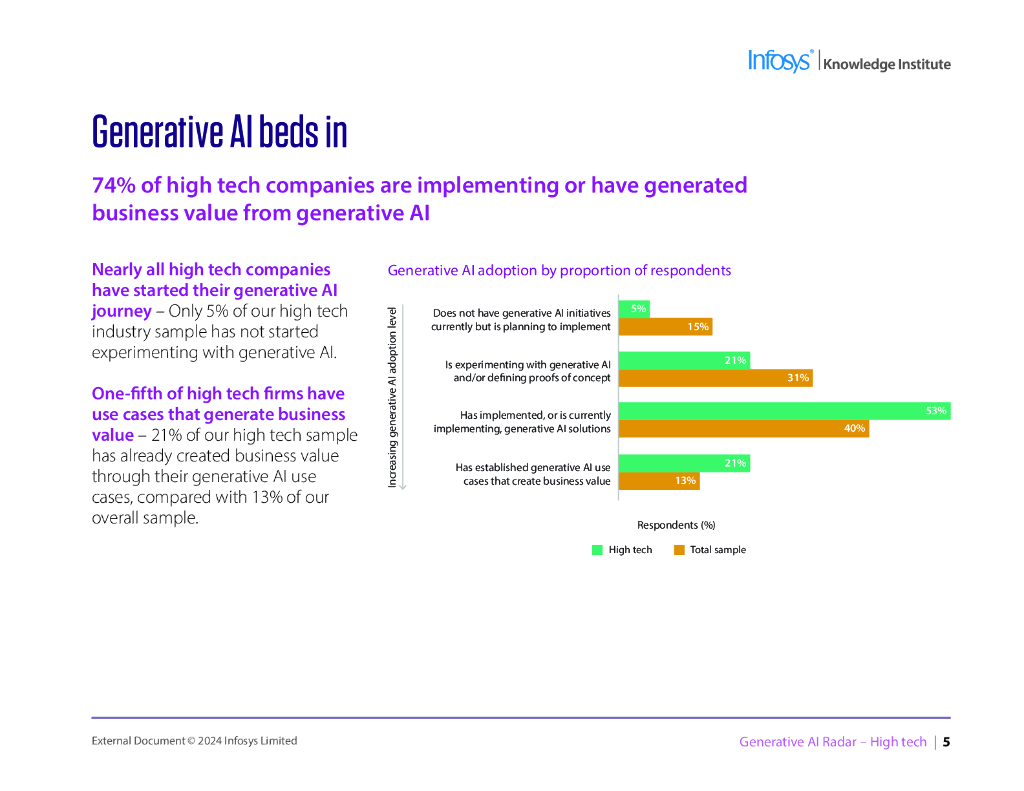 Infosys® | Knowledge Institute

Generative AI beds in

74% of high tech companies are implementing or have generated business value from generative AI

Nearly all high tech companies have started their generative AI journey – Only 5% of our high tech industry sample has not started experimenting with generative AI.

One-fifth of high tech firms have use cases that generate business value – 21% of our high tech sample has already created business value through their generative AI use cases, compared with 13% of our overall sample.

Generative AI adoption by proportion of respondents

Increasing generative AI adoption level

Does not have generative AI initiatives currently but is planning to implement
5%
15%

Is experimenting with generative AI and/or defining proofs of concept
21%
31%

Has implemented, or is currently implementing, generative AI solutions
53%
40%

Has established generative AI use cases that create business value
21%
13%

Respondents (%)

High tech   Total sample

External Document © 2024 Infosys Limited

Generative AI Radar – High tech | 5